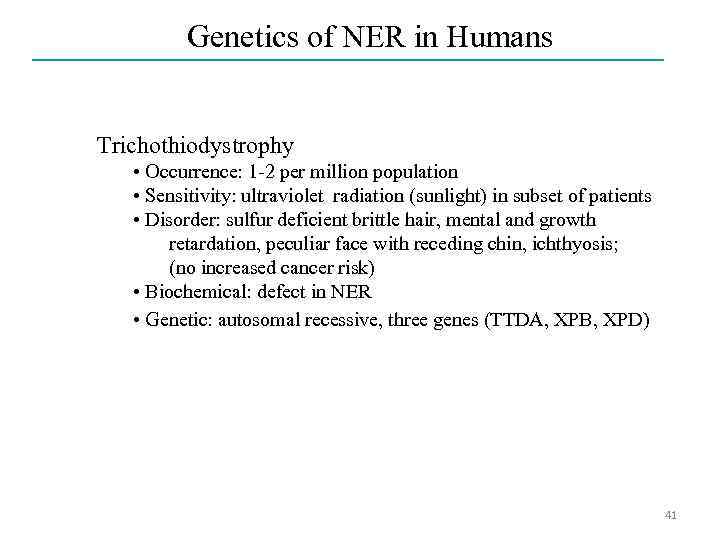 Genetics of NER in Humans

Trichothiodystrophy

• Occurrence: 1-2 per million population
• Sensitivity: ultraviolet radiation (sunlight) in subset of patients
• Disorder: sulfur deficient brittle hair, mental and growth retardation, peculiar face with receding chin, ichthyosis; (no increased cancer risk)
• Biochemical: defect in NER
• Genetic: autosomal recessive, three genes (TTDA, XPB, XPD)

41